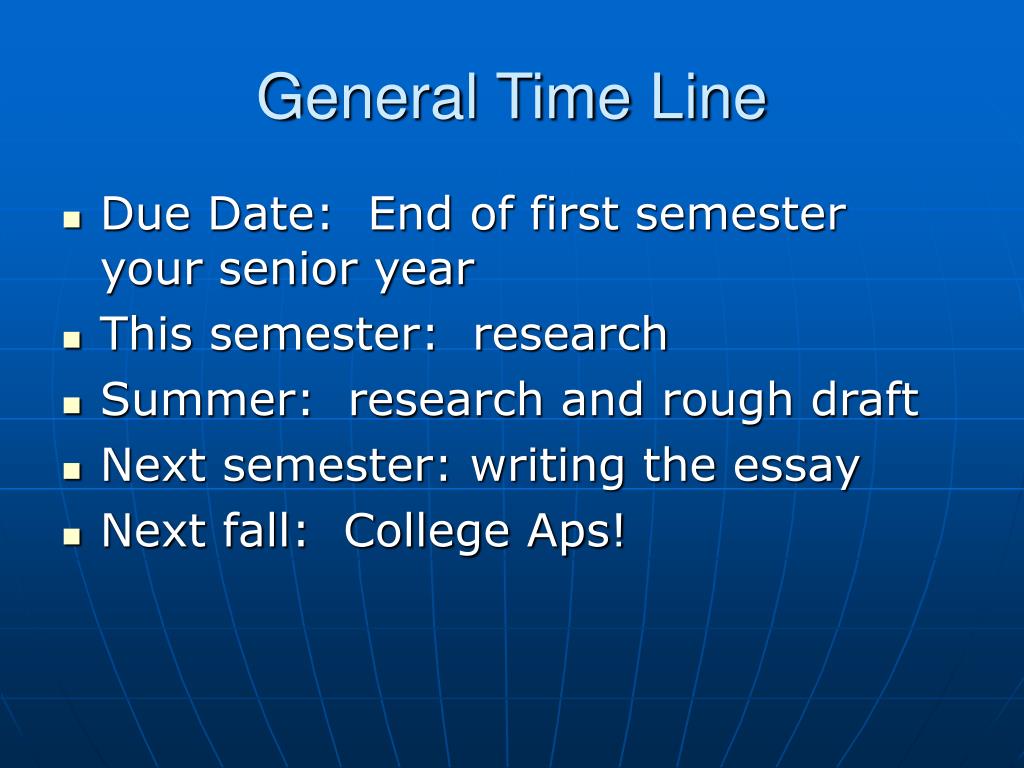 General Time Line

- Due Date: End of first semester your senior year
- This semester: research
- Summer: research and rough draft
- Next semester: writing the essay
- Next fall: College Aps!